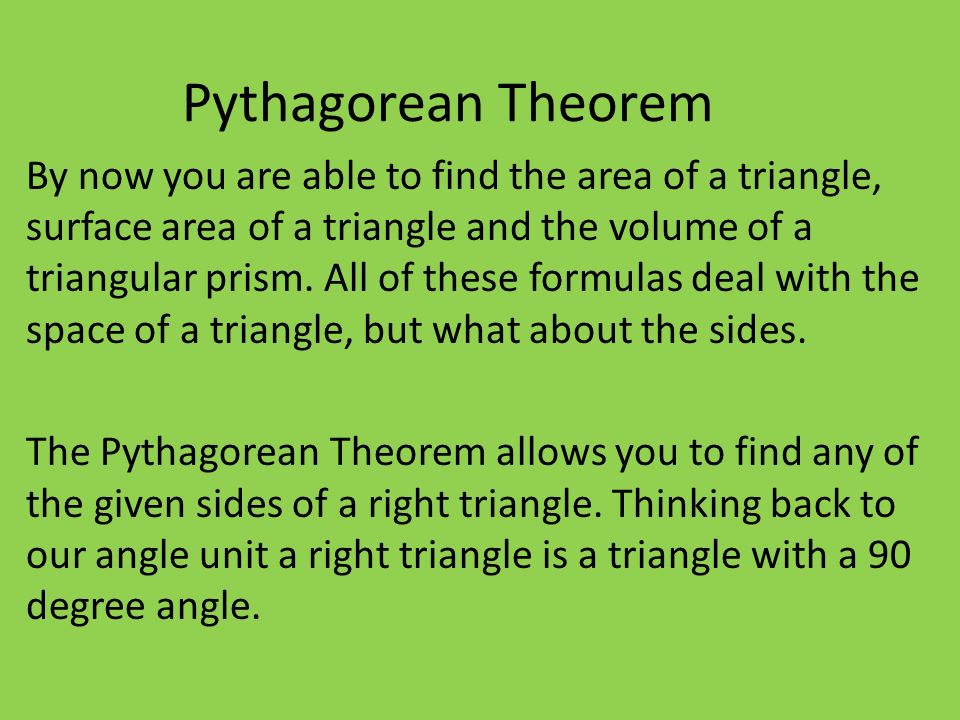 Pythagorean Theorem

By now you are able to find the area of a triangle, surface area of a triangle and the volume of a triangular prism. All of these formulas deal with the space of a triangle, but what about the sides.

The Pythagorean Theorem allows you to find any of the given sides of a right triangle. Thinking back to our angle unit a right triangle is a triangle with a 90 degree angle.